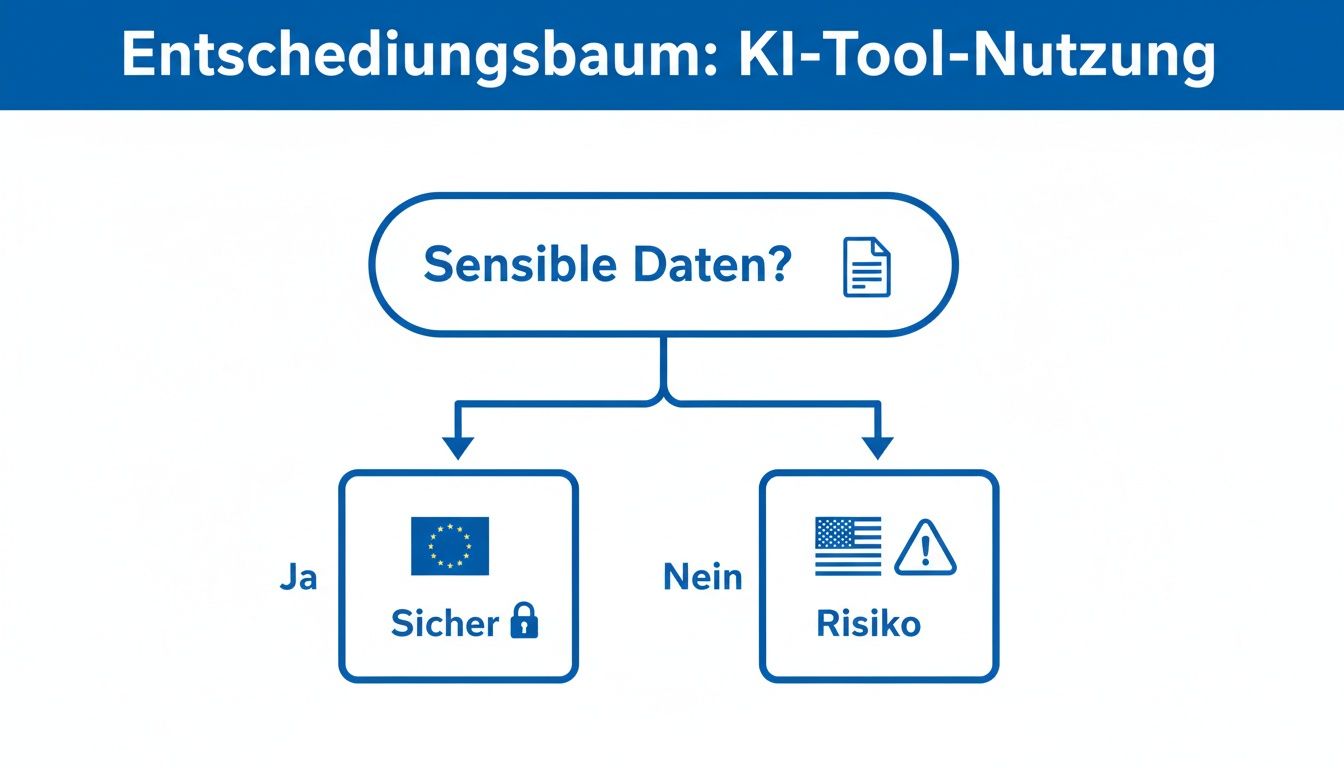 Entschediungsbaum: KI-Tool-Nutzung

Sensible Daten?

Ja

Sicher

Nein

Risiko